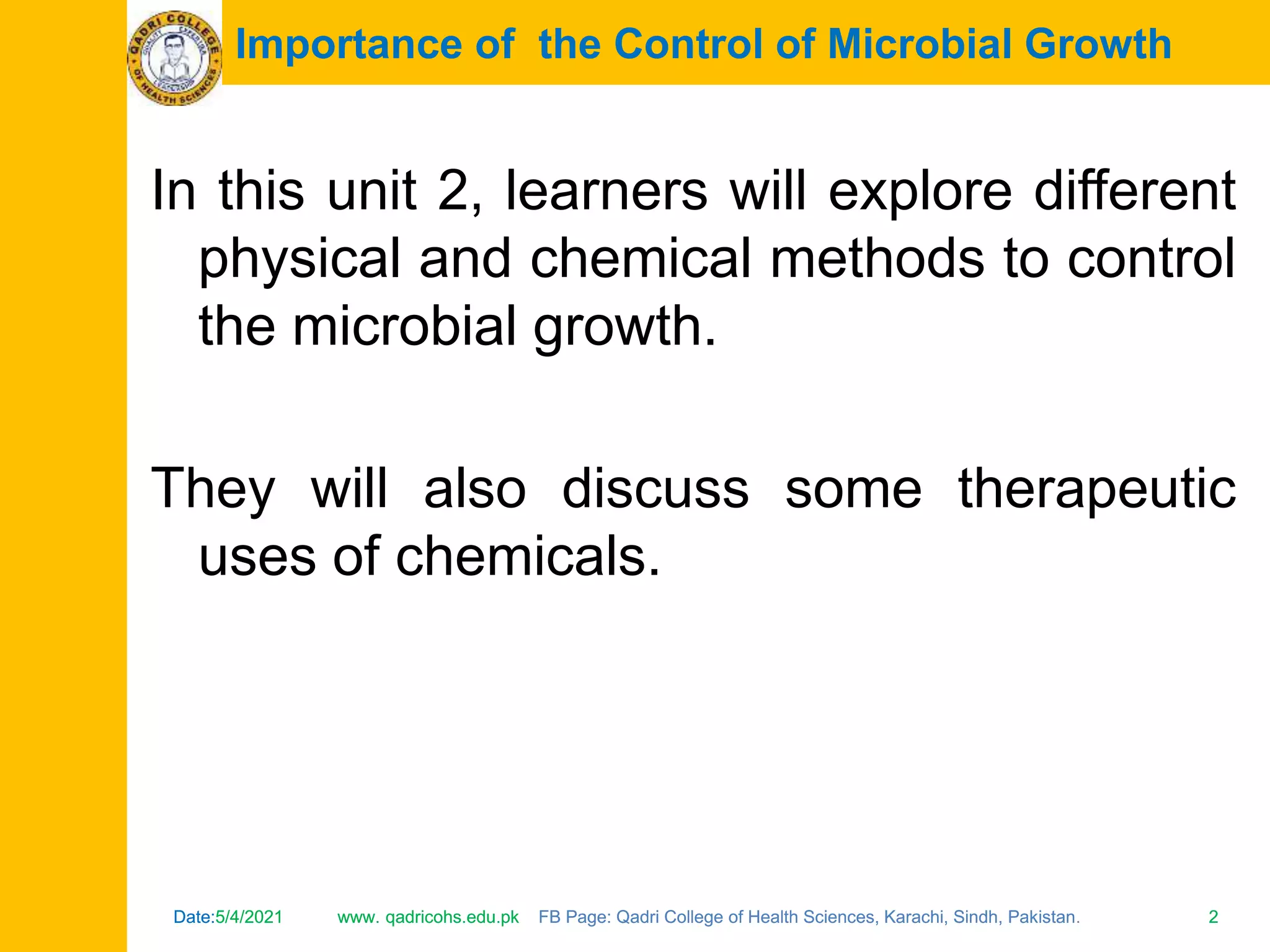 QADRI COLLEGE OF HEALTH SCIENCES

Importance of the Control of Microbial Growth

In this unit 2, learners will explore different physical and chemical methods to control the microbial growth.

They will also discuss some therapeutic uses of chemicals.

Date:5/4/2021 www. qadricohs.edu.pk FB Page: Qadri College of Health Sciences, Karachi, Sindh, Pakistan. 2